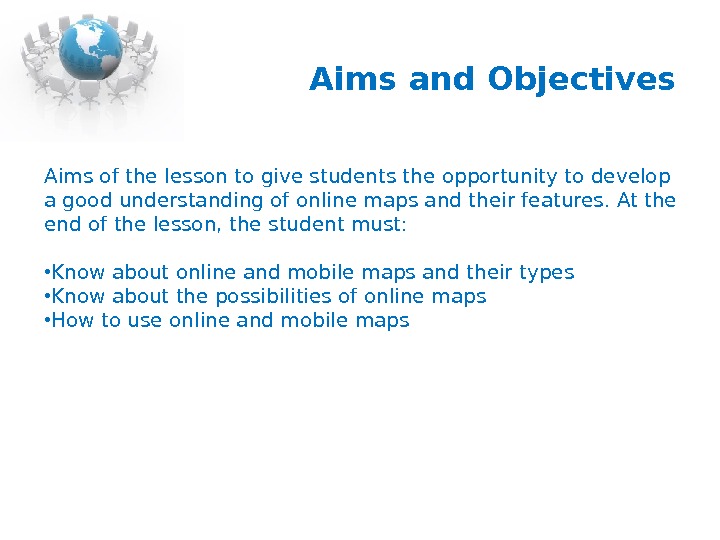 Aims and Objectives

Aims of the lesson to give students the opportunity to develop a good understanding of online maps and their features. At the end of the lesson, the student must:

•Know about online and mobile maps and their types
•Know about the possibilities of online maps
•How to use online and mobile maps